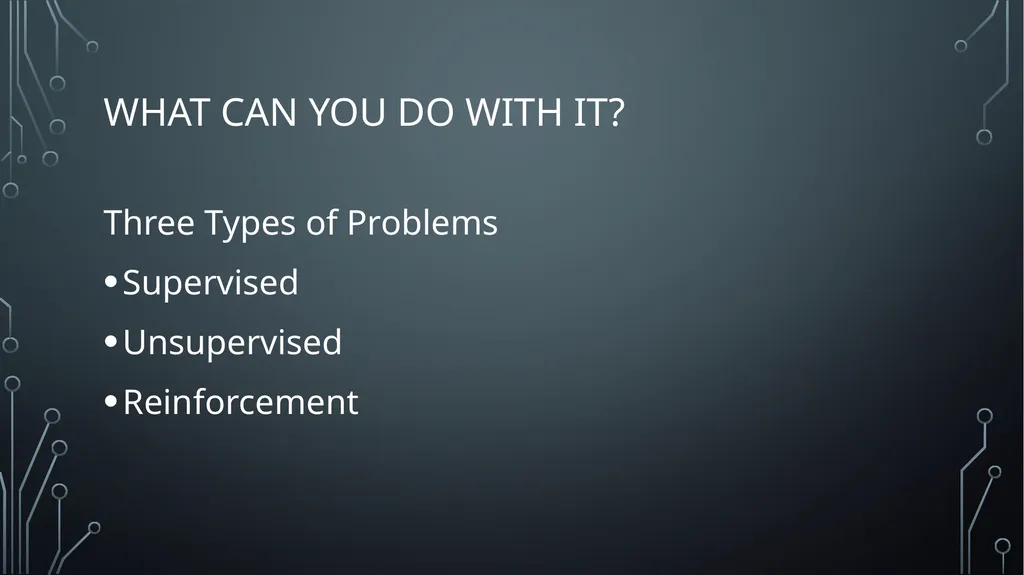 WHAT CAN YOU DO WITH IT?

Three Types of Problems

• Supervised

• Unsupervised

• Reinforcement